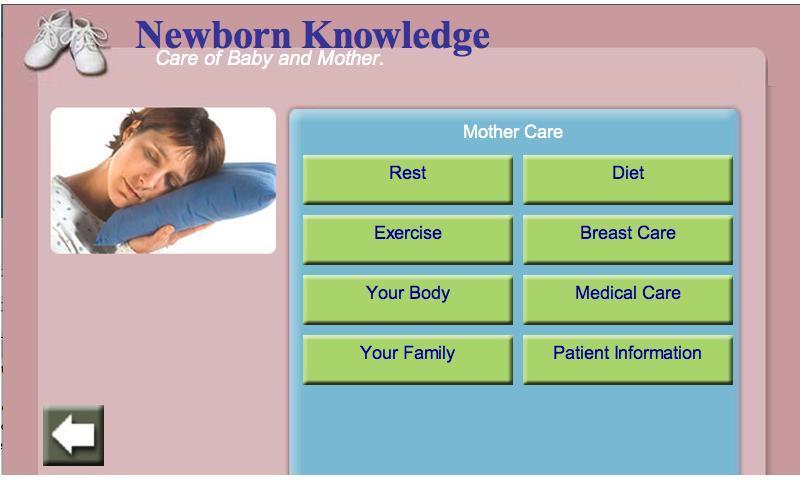 Newborn Knowledge
Care of Baby and Mother.

Mother Care

Rest
Diet
Exercise
Breast Care
Your Body
Medical Care
Your Family
Patient Information